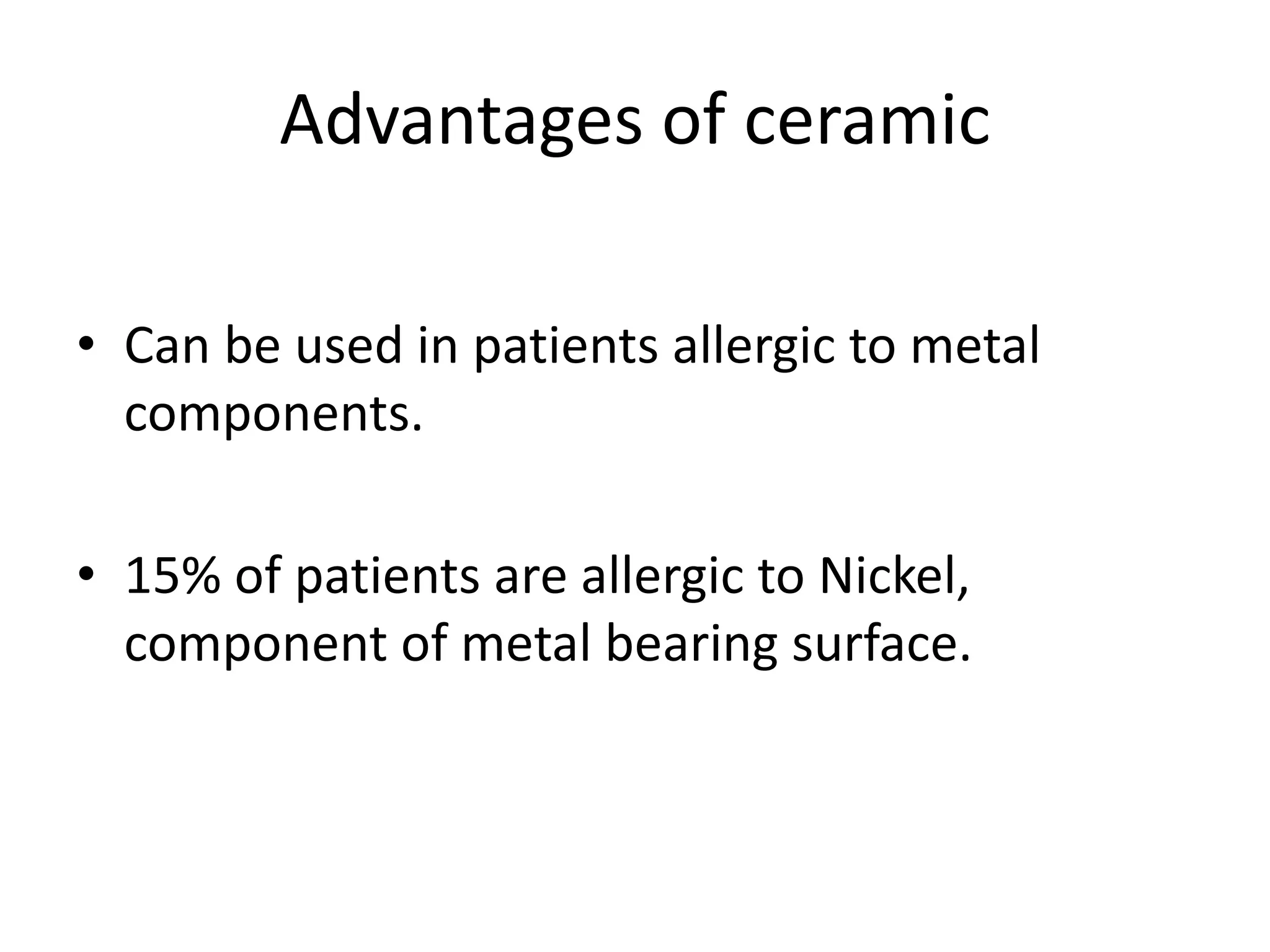 Advantages of ceramic

• Can be used in patients allergic to metal components.

• 15% of patients are allergic to Nickel, component of metal bearing surface.